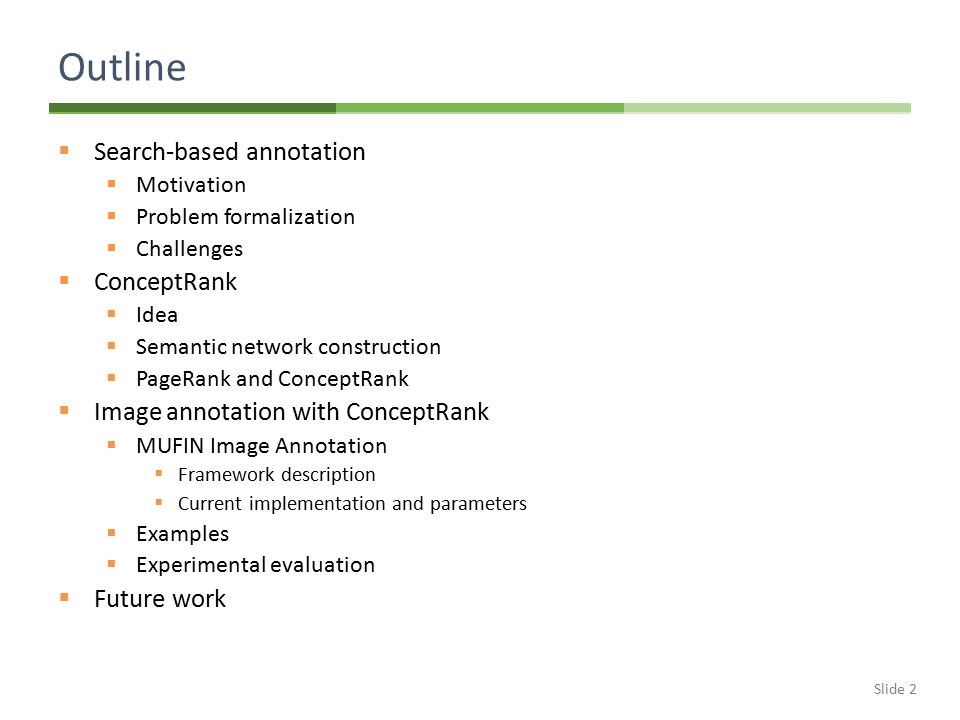 Outline

- Search-based annotation
  - Motivation
  - Problem formalization
  - Challenges
- ConceptRank
  - Idea
  - Semantic network construction
  - PageRank and ConceptRank
- Image annotation with ConceptRank
  - MUFIN Image Annotation
    - Framework description
    - Current implementation and parameters
  - Examples
  - Experimental evaluation
- Future work

Slide 2